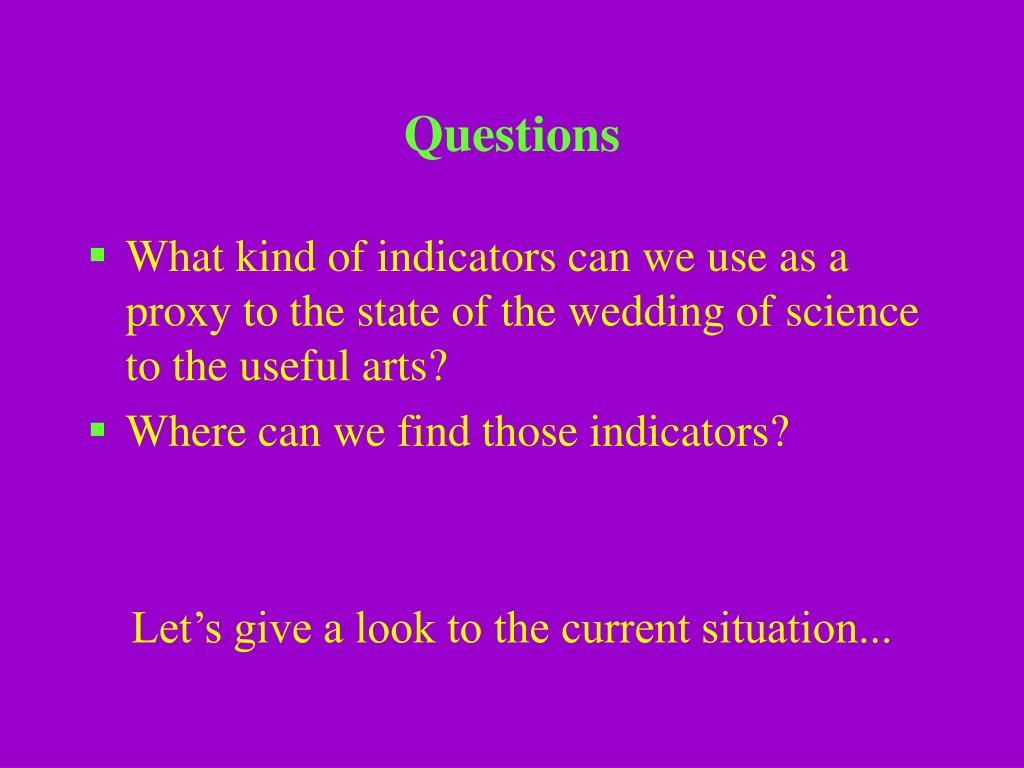 Questions

▪ What kind of indicators can we use as a proxy to the state of the wedding of science to the useful arts?
▪ Where can we find those indicators?

Let’s give a look to the current situation...